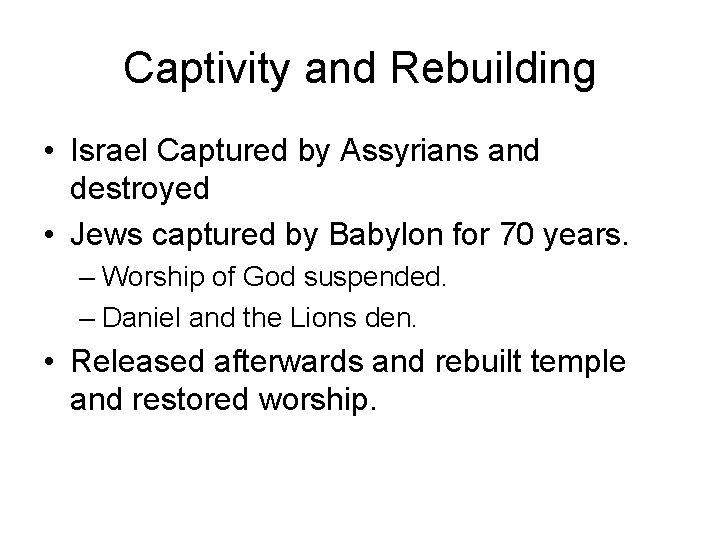 Captivity and Rebuilding

• Israel Captured by Assyrians and destroyed
• Jews captured by Babylon for 70 years.
– Worship of God suspended.
– Daniel and the Lions den.
• Released afterwards and rebuilt temple and restored worship.